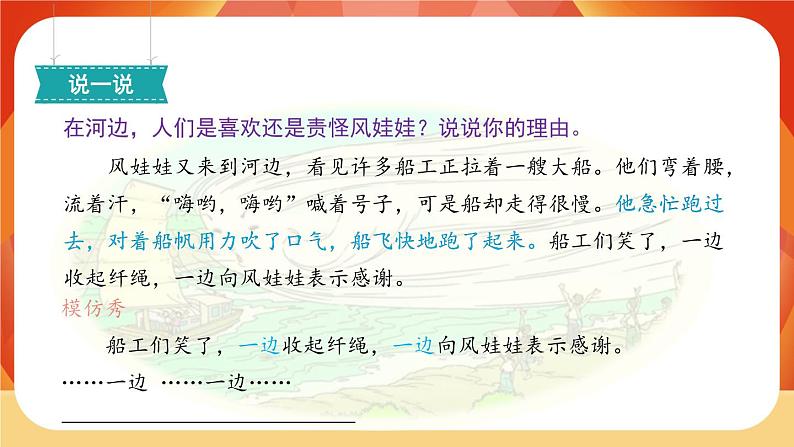 说一说

在河边，人们是喜欢还是责怪风娃娃？说说你的理由。

风娃娃又来到河边，看见许多船工正拉着一艘大船。他们弯着腰，流着汗，“嗨哟，嗨哟”喊着号子，可是船却走得很慢。他急忙跑过去，对着船帆用力吹了口气，船飞快地跑了起来。船工们笑了，一边收起纤绳，一边向风娃娃表示感谢。

模仿秀

船工们笑了，一边收起纤绳，一边向风娃娃表示感谢。

……一边 ……一边……